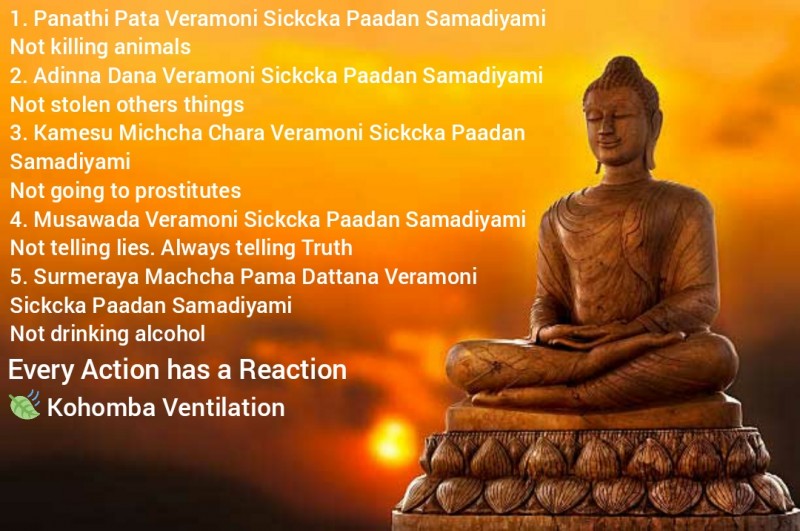 1. Panathi Pata Veramoni Sickcka Paadan Samadiyami
Not killing animals
2. Adinna Dana Veramoni Sickcka Paadan Samadiyami
Not stolen others things
3. Kamesu Michcha Chara Veramoni Sickcka Paadan Samadiyami
Not going to prostitutes
4. Musawada Veramoni Sickcka Paadan Samadiyami
Not telling lies. Always telling Truth
5. Surmeraya Machcha Pama Dattana Veramoni Sickcka Paadan Samadiyami
Not drinking alcohol

Every Action has a Reaction

Kohomba Ventilation